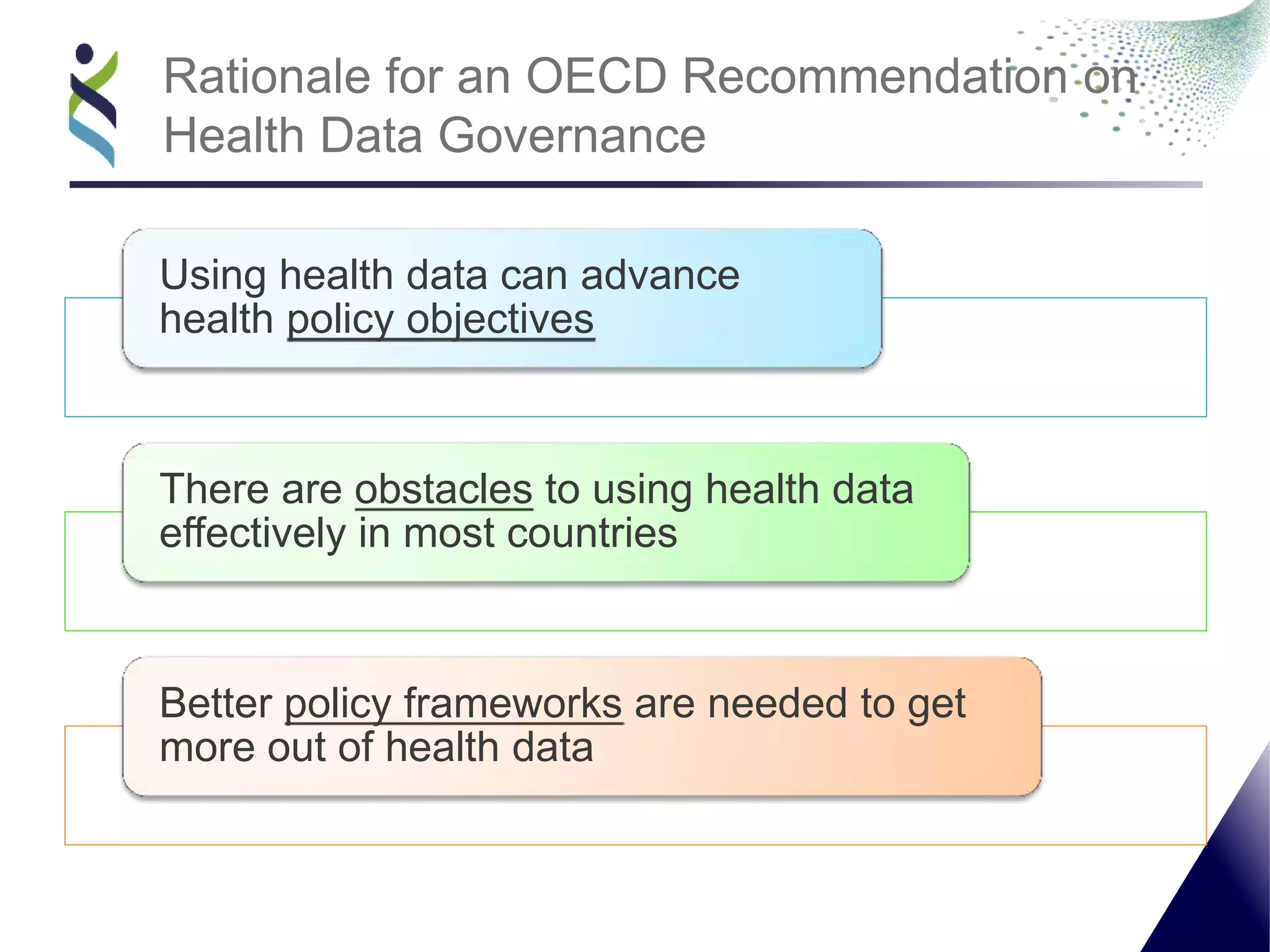 Rationale for an OECD Recommendation on Health Data Governance

Using health data can advance health policy objectives

There are obstacles to using health data effectively in most countries

Better policy frameworks are needed to get more out of health data